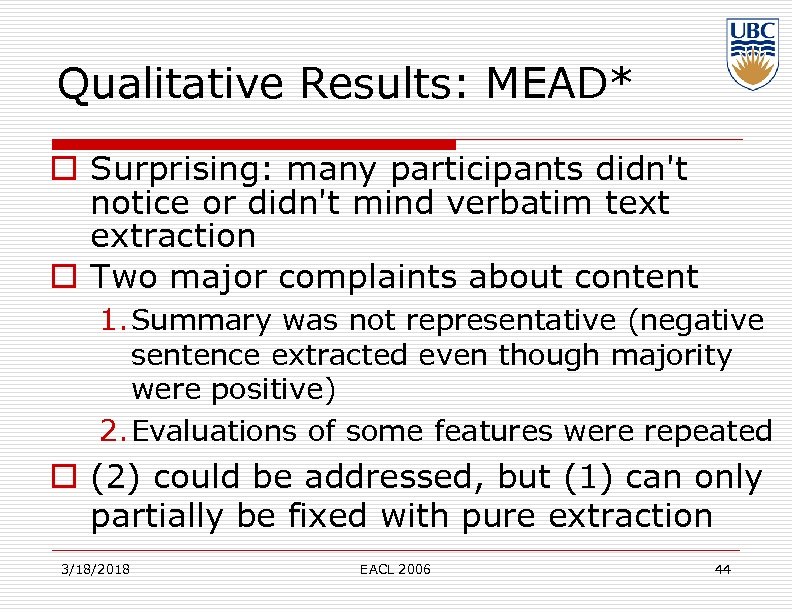 UBC

Qualitative Results: MEAD*

Surprising: many participants didn't notice or didn't mind verbatim text extraction

Two major complaints about content

1. Summary was not representative (negative sentence extracted even though majority were positive)

2. Evaluations of some features were repeated

(2) could be addressed, but (1) can only partially be fixed with pure extraction

3/18/2018 EACL 2006 44